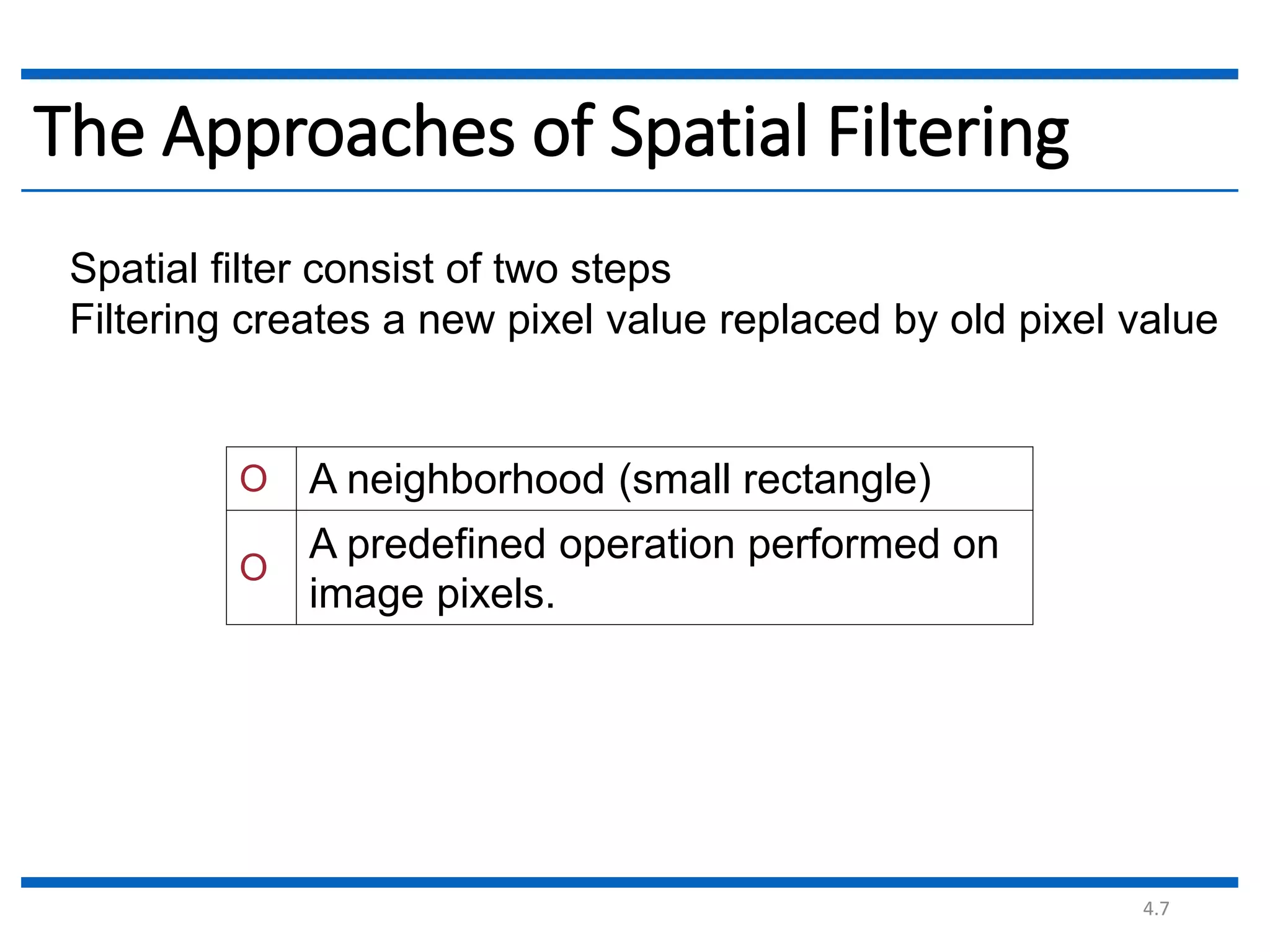 The Approaches of Spatial Filtering

Spatial filter consist of two steps
Filtering creates a new pixel value replaced by old pixel value

| O | A neighborhood (small rectangle) |
|---|---|
| O | A predefined operation performed on image pixels. |

4.7